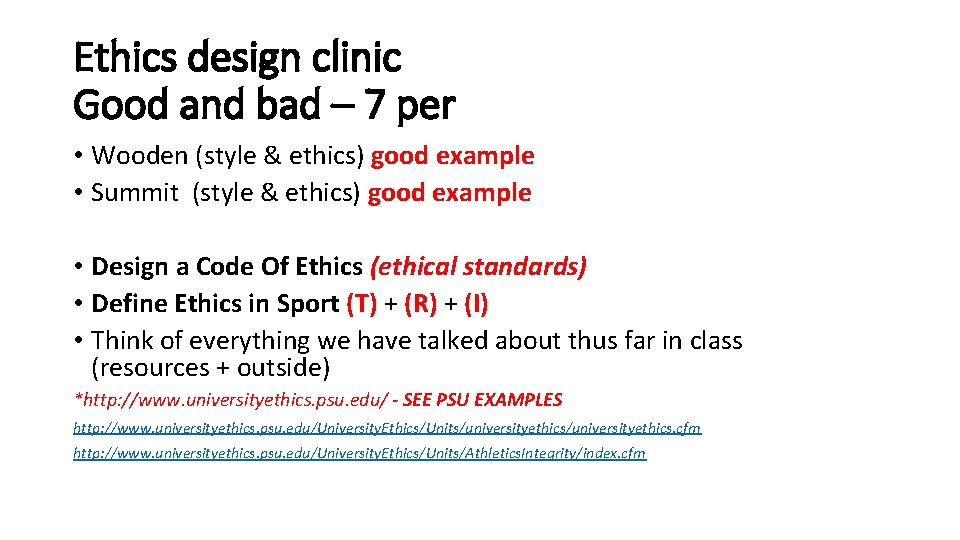 Ethics design clinic
Good and bad – 7 per

• Wooden (style & ethics) good example
• Summit (style & ethics) good example

• Design a Code Of Ethics (ethical standards)
• Define Ethics in Sport (T) + (R) + (I)
• Think of everything we have talked about thus far in class (resources + outside)

*http://www.universityethics.psu.edu/ - SEE PSU EXAMPLES

http://www.universityethics.psu.edu/UniversityEthics/Units/universityethics/universityethics.cfm

http://www.universityethics.psu.edu/UniversityEthics/Units/AthleticsIntegrity/index.cfm